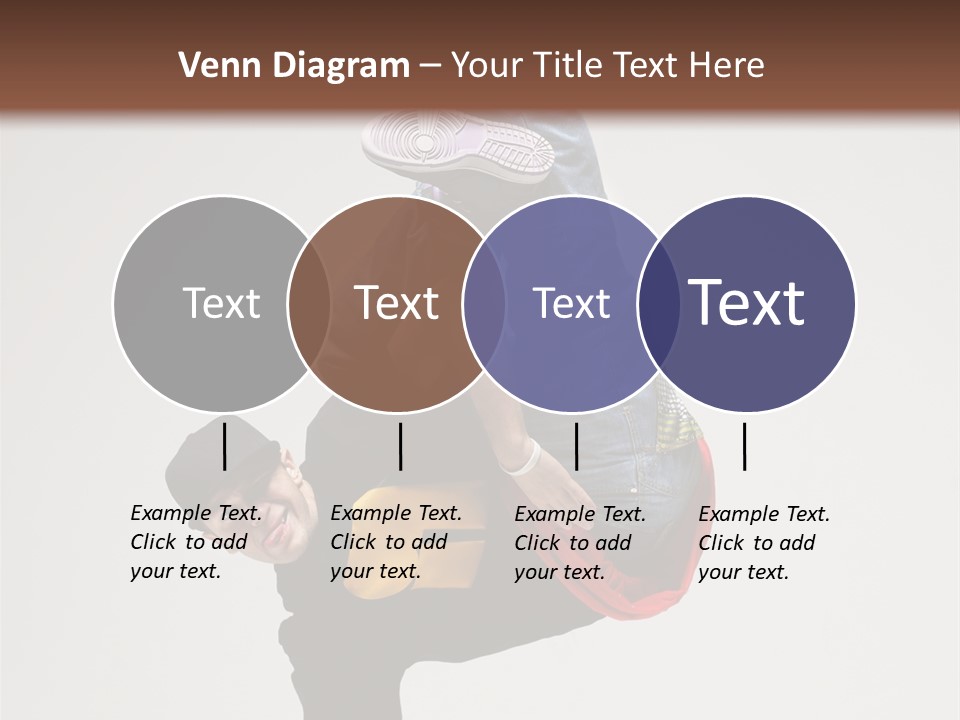 Venn Diagram – Your Title Text Here

Text

Text

Text

Text

Example Text. Click to add your text.

Example Text. Click to add your text.

Example Text. Click to add your text.

Example Text. Click to add your text.